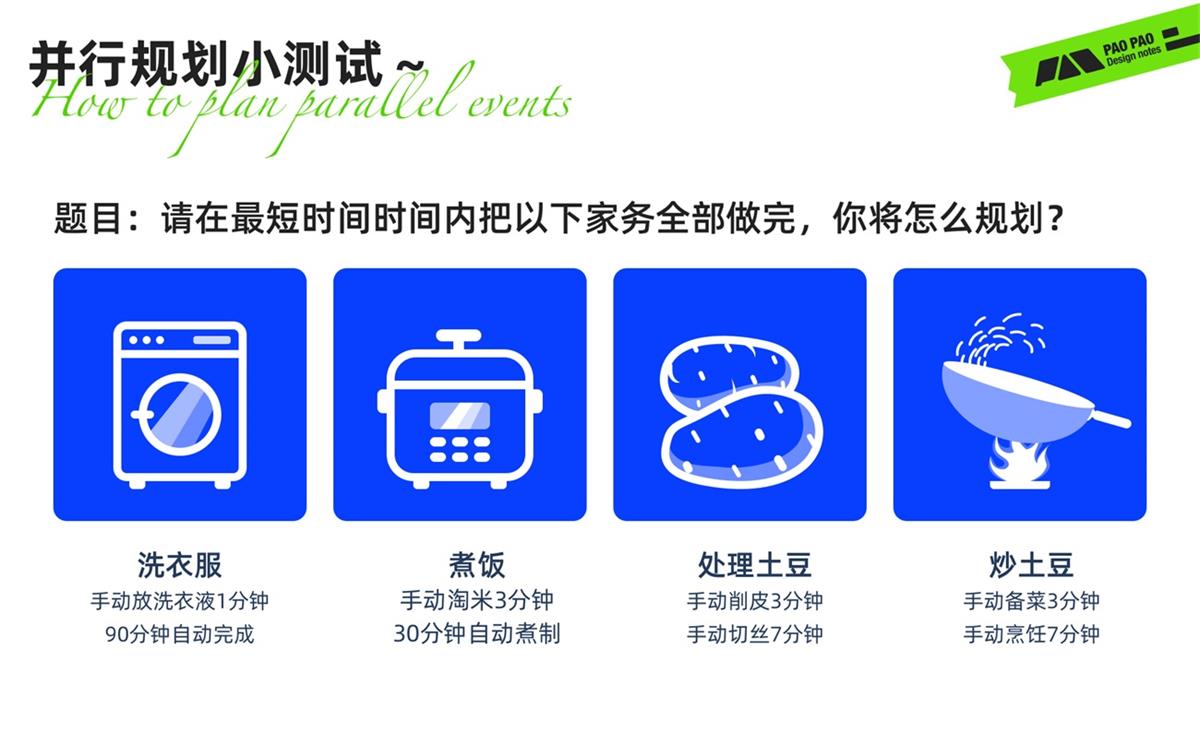 并行规划小测试~
How to plan parallel events

PAO PAO
Design notes

题目：请在最短时间时间内把以下家务全部做完，你将怎么规划？

洗衣服
手动放洗衣液1分钟
90分钟自动完成

煮饭
手动淘米3分钟
30分钟自动煮制

处理土豆
手动削皮3分钟
手动切丝7分钟

炒土豆
手动备菜3分钟
手动烹饪7分钟